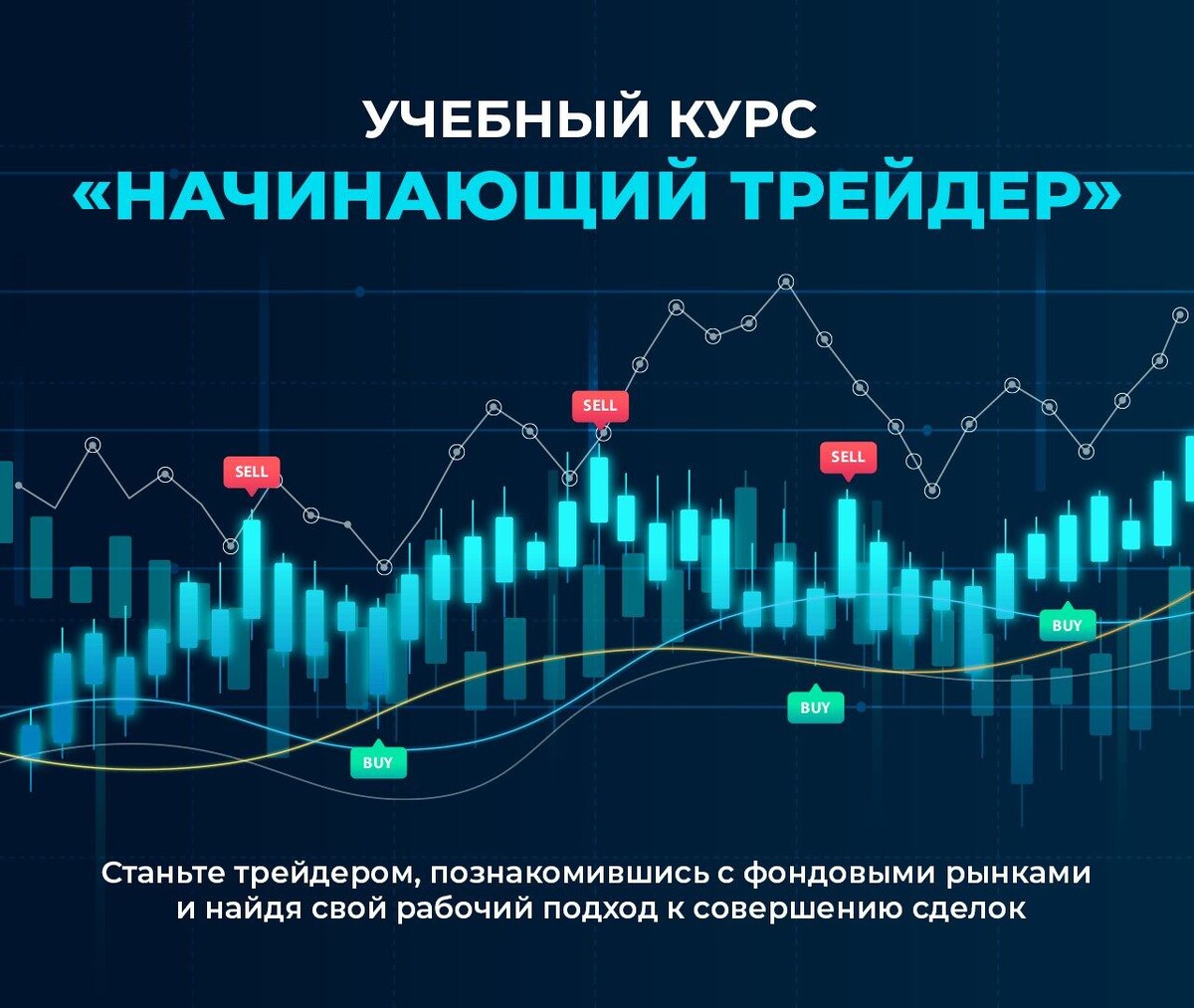 УЧЕБНЫЙ КУРС
«НАЧИНАЮЩИЙ ТРЕЙДЕР»

SELL
SELL
SELL
BUY
BUY
BUY

Станьте трейдером, познакомившись с фондовыми рынками и найдя свой рабочий подход к совершению сделок